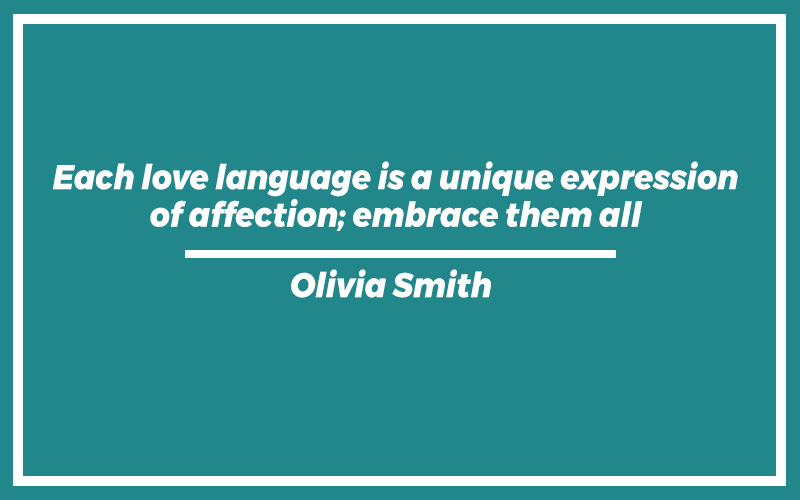 Each love language is a unique expression of affection; embrace them all

Olivia Smith